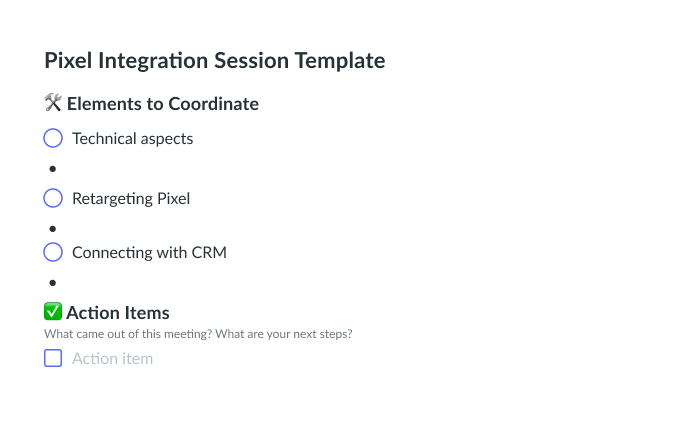 Pixel Integration Session Template

🛠 Elements to Coordinate

Technical aspects

•

Retargeting Pixel

•

Connecting with CRM

•

✅ Action Items

What came out of this meeting? What are your next steps?

Action item